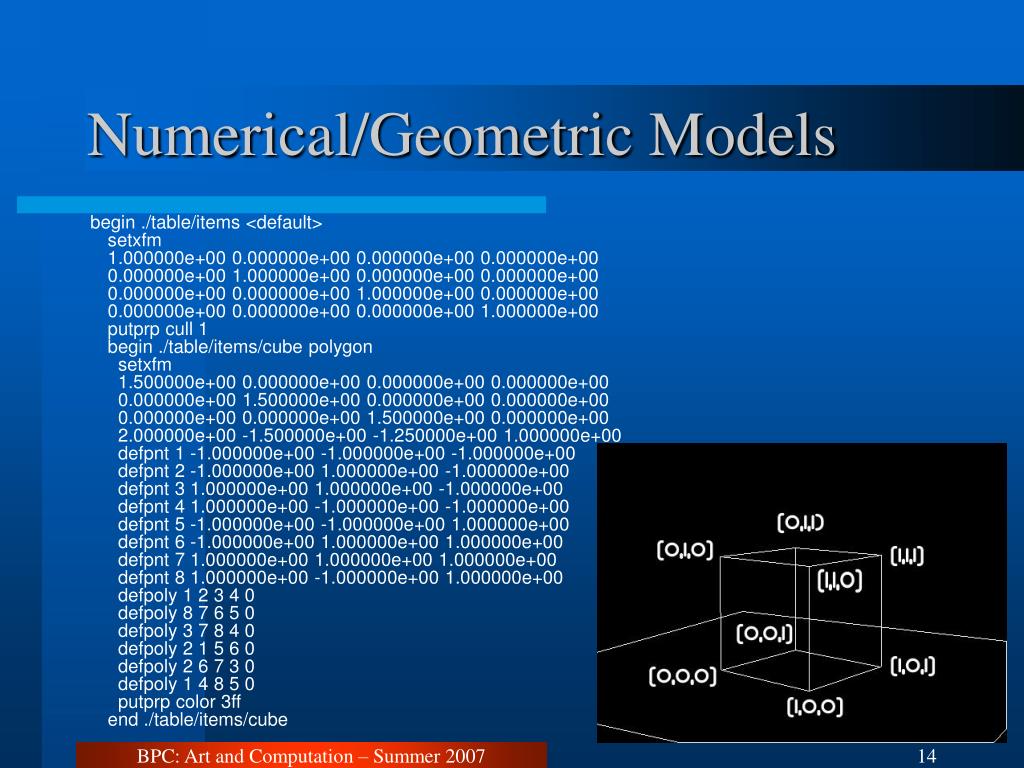 Numerical/Geometric Models

begin ./table/items <default>
setxfm
1.000000e+00 0.000000e+00 0.000000e+00 0.000000e+00
0.000000e+00 1.000000e+00 0.000000e+00 0.000000e+00
0.000000e+00 0.000000e+00 1.000000e+00 0.000000e+00
0.000000e+00 0.000000e+00 0.000000e+00 1.000000e+00
putprp cull 1
begin ./table/items/cube polygon
setxfm
1.500000e+00 0.000000e+00 0.000000e+00 0.000000e+00
0.000000e+00 1.500000e+00 0.000000e+00 0.000000e+00
0.000000e+00 0.000000e+00 1.500000e+00 0.000000e+00
2.000000e+00 -1.500000e+00 -1.250000e+00 1.000000e+00
defpnt 1 -1.000000e+00 -1.000000e+00 -1.000000e+00
defpnt 2 -1.000000e+00 1.000000e+00 -1.000000e+00
defpnt 3 1.000000e+00 1.000000e+00 -1.000000e+00
defpnt 4 1.000000e+00 -1.000000e+00 -1.000000e+00
defpnt 5 -1.000000e+00 -1.000000e+00 1.000000e+00
defpnt 6 -1.000000e+00 1.000000e+00 1.000000e+00
defpnt 7 1.000000e+00 1.000000e+00 1.000000e+00
defpnt 8 1.000000e+00 -1.000000e+00 1.000000e+00
defpoly 1 2 3 4 0
defpoly 8 7 6 5 0
defpoly 3 7 8 4 0
defpoly 2 1 5 6 0
defpoly 2 6 7 3 0
defpoly 1 4 8 5 0
putprp color 3ff
end ./table/items/cube

(0,1,1)
(0,1,0)
(1,1,1)
(1,1,0)
(0,0,1)
(0,0,0)
(1,0,1)
(1,0,0)

BPC: Art and Computation – Summer 2007
14